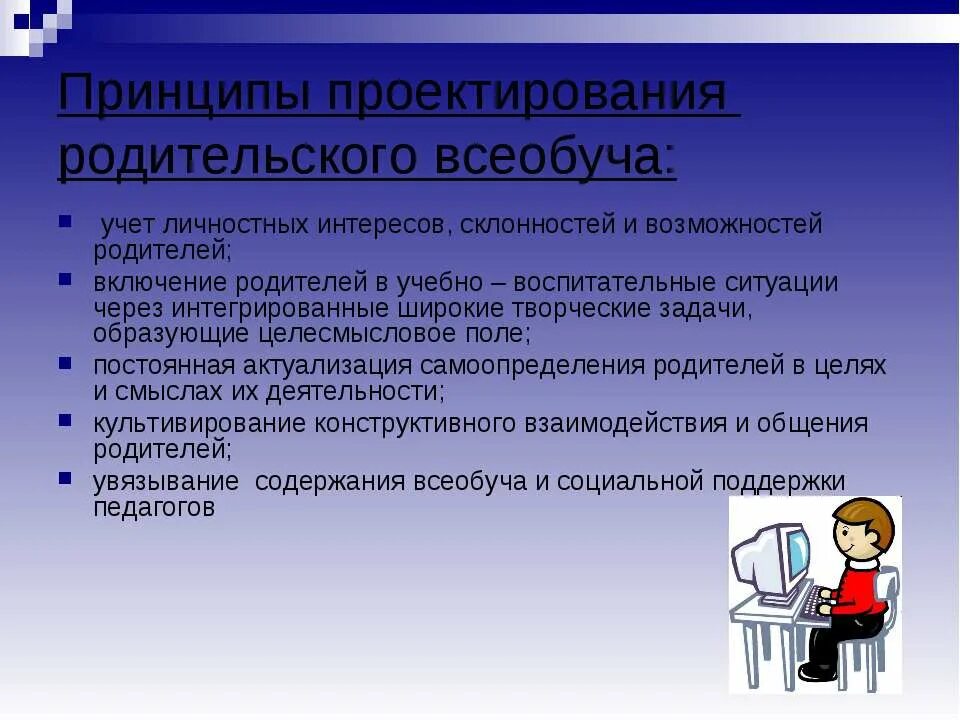 Принципы проектирования родительского всеобуча:

- учет личностных интересов, склонностей и возможностей родителей;
- включение родителей в учебно – воспитательные ситуации через интегрированные широкие творческие задачи, образующие целесмысловое поле;
- постоянная актуализация самоопределения родителей в целях и смыслах их деятельности;
- культивирование конструктивного взаимодействия и общения родителей;
- увязывание содержания всеобуча и социальной поддержки педагогов